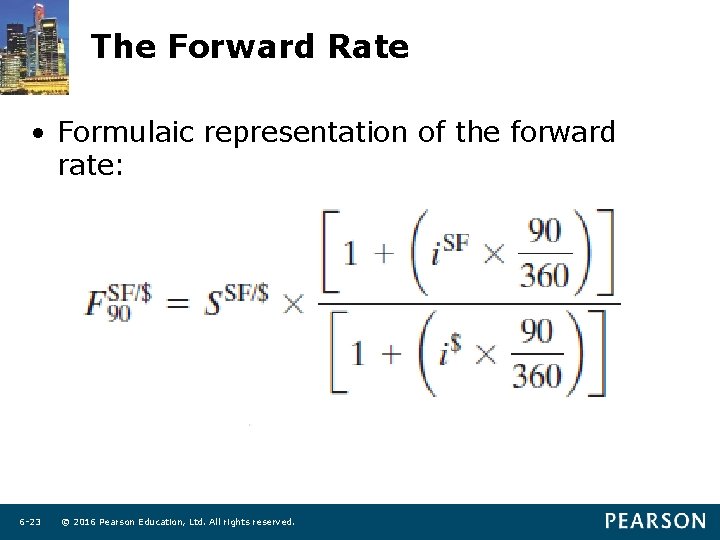 The Forward Rate

• Formulaic representation of the forward rate:

$F_{90}^{SF/\$} = S^{SF/\$} \times \frac{\left[1 + \left(i^{SF} \times \frac{90}{360}\right)\right]}{\left[1 + \left(i^{\$} \times \frac{90}{360}\right)\right]}$

6-23 © 2016 Pearson Education, Ltd. All rights reserved.

PEARSON